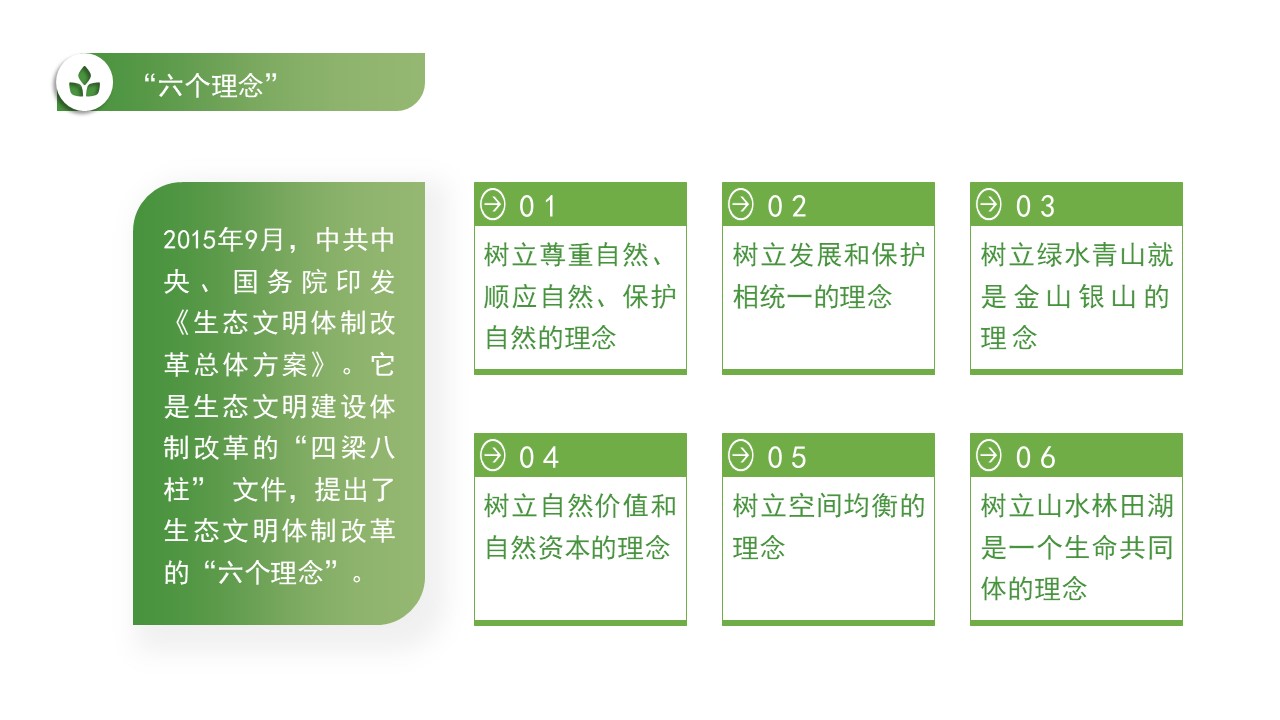 “六个理念”

2015年9月，中共中央、国务院印发《生态文明体制改革总体方案》。它是生态文明建设体制改革的“四梁八柱” 文件，提出了生态文明体制改革的“六个理念”。

01
树立尊重自然、顺应自然、保护自然的理念

02
树立发展和保护相统一的理念

03
树立绿水青山就是金山银山的理念

04
树立自然价值和自然资本的理念

05
树立空间均衡的理念

06
树立山水林田湖是一个生命共同体的理念